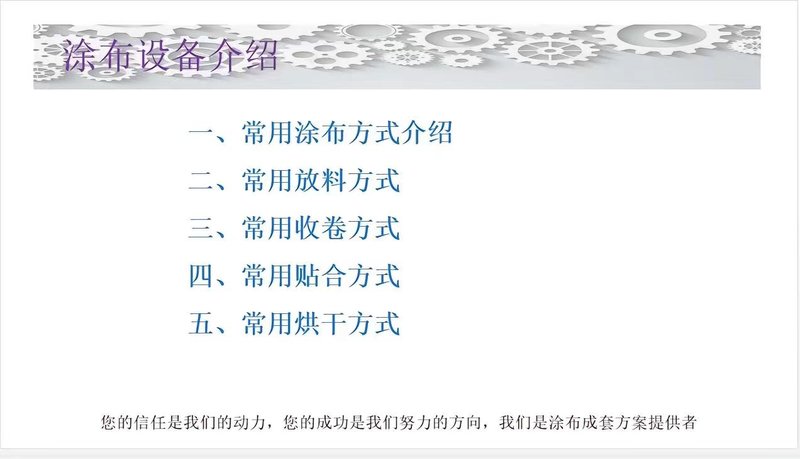 涂布设备介绍

一、常用涂布方式介绍

二、常用放料方式

三、常用收卷方式

四、常用贴合方式

五、常用烘干方式

您的信任是我们的动力，您的成功是我们努力的方向，我们是涂布成套方案提供者